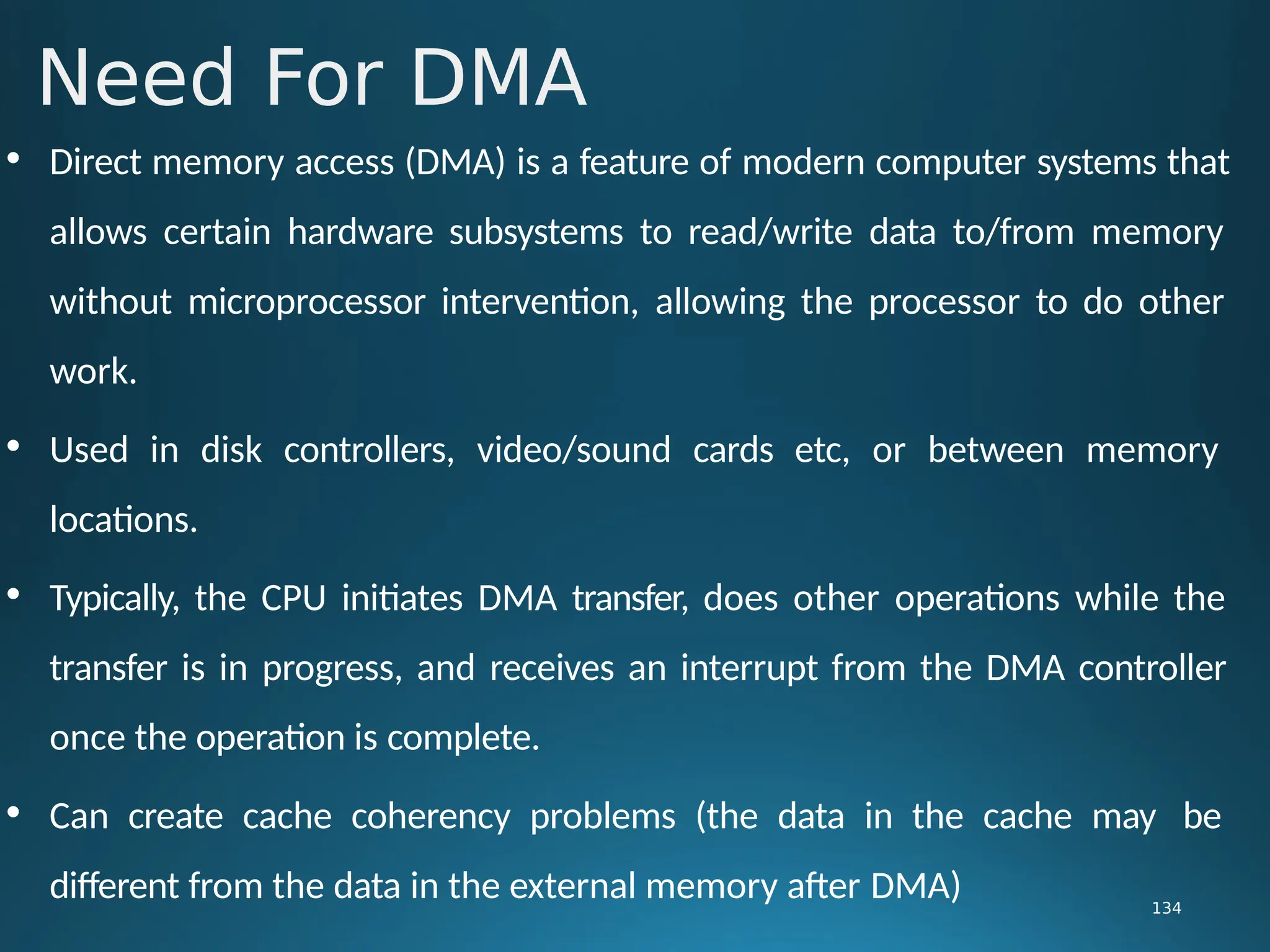 Need For DMA

• Direct memory access (DMA) is a feature of modern computer systems that allows certain hardware subsystems to read/write data to/from memory without microprocessor intervention, allowing the processor to do other work.

• Used in disk controllers, video/sound cards etc, or between memory locations.

• Typically, the CPU initiates DMA transfer, does other operations while the transfer is in progress, and receives an interrupt from the DMA controller once the operation is complete.

• Can create cache coherency problems (the data in the cache may be different from the data in the external memory after DMA)

134